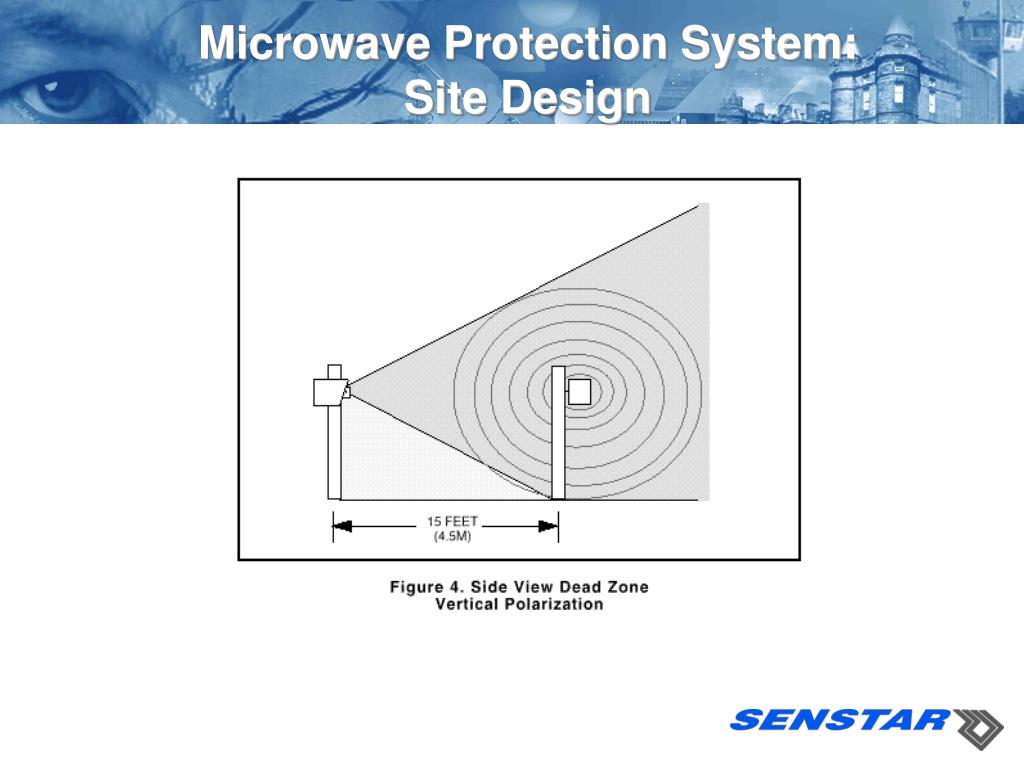 Microwave Protection System: Site Design

15 FEET
(4.5M)

Figure 4. Side View Dead Zone
Vertical Polarization

SENSTAR